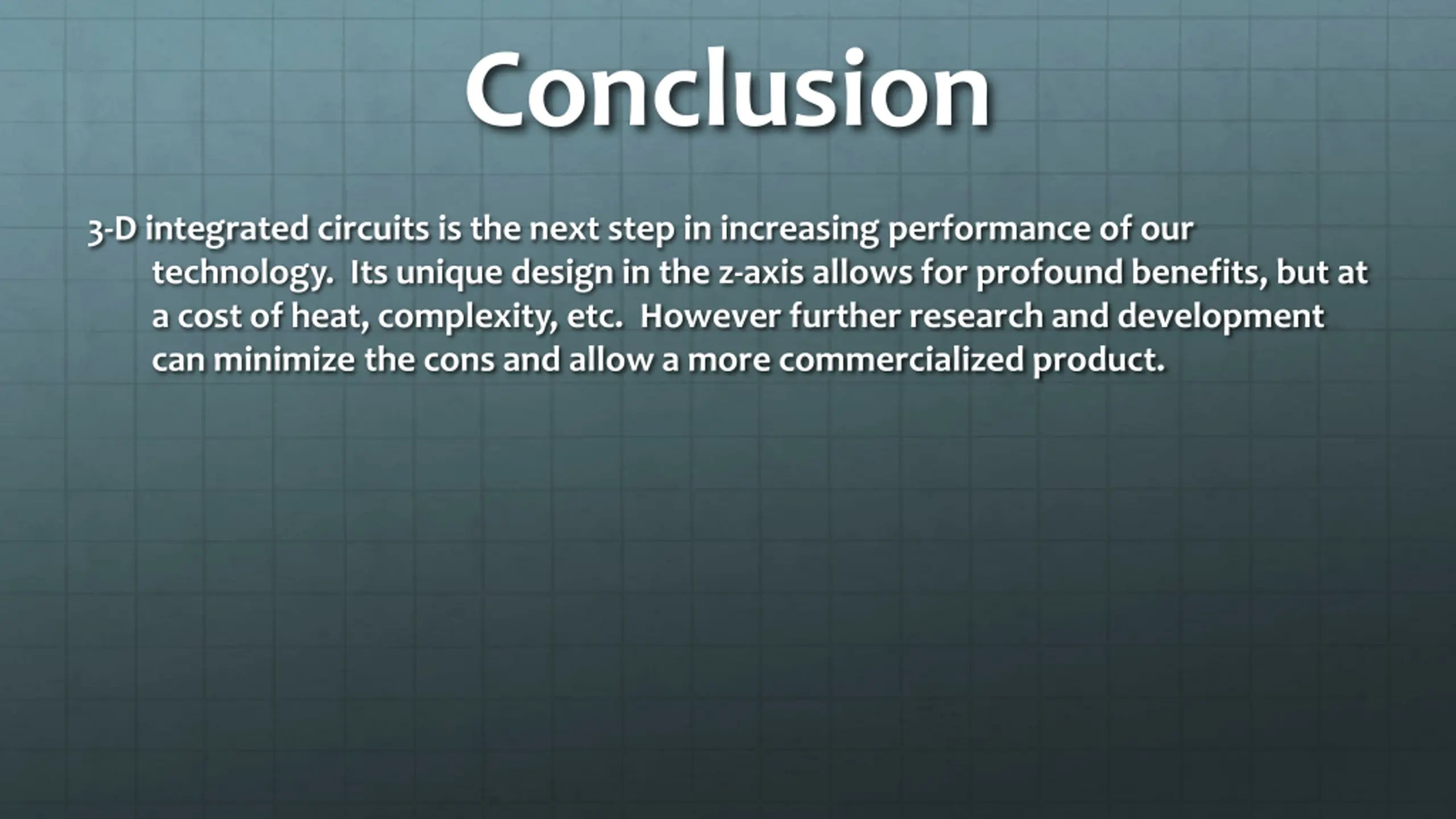 Conclusion

3-D integrated circuits is the next step in increasing performance of our technology.  Its unique design in the z-axis allows for profound benefits, but at a cost of heat, complexity, etc.  However further research and development can minimize the cons and allow a more commercialized product.